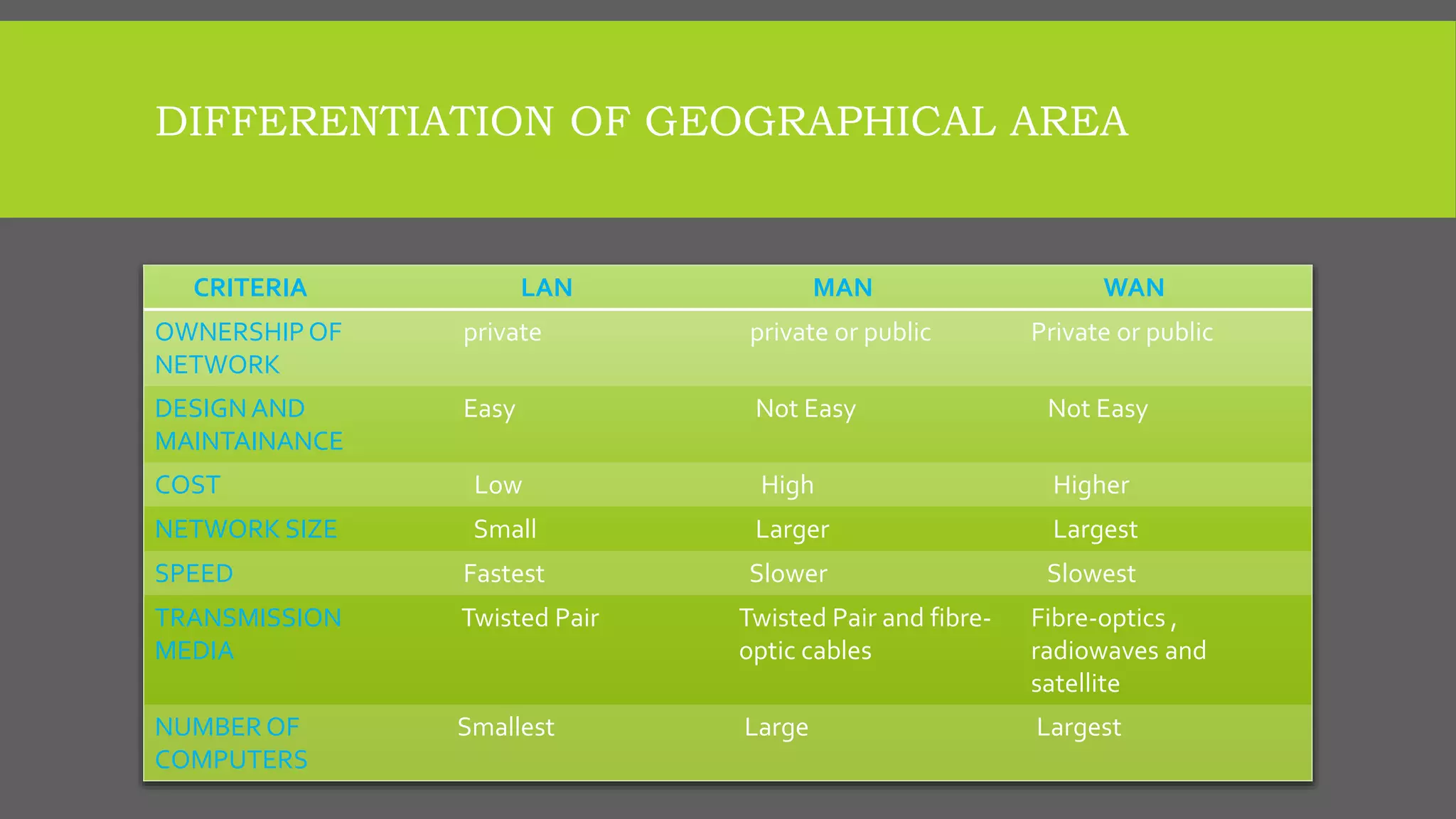 DIFFERENTIATION OF GEOGRAPHICAL AREA

| CRITERIA | LAN | MAN | WAN |
|---|---|---|---|
| OWNERSHIP OF NETWORK | private | private or public | Private or public |
| DESIGN AND MAINTAINANCE | Easy | Not Easy | Not Easy |
| COST | Low | High | Higher |
| NETWORK SIZE | Small | Larger | Largest |
| SPEED | Fastest | Slower | Slowest |
| TRANSMISSION MEDIA | Twisted Pair | Twisted Pair and fibre-optic cables | Fibre-optics , radiowaves and satellite |
| NUMBER OF COMPUTERS | Smallest | Large | Largest |